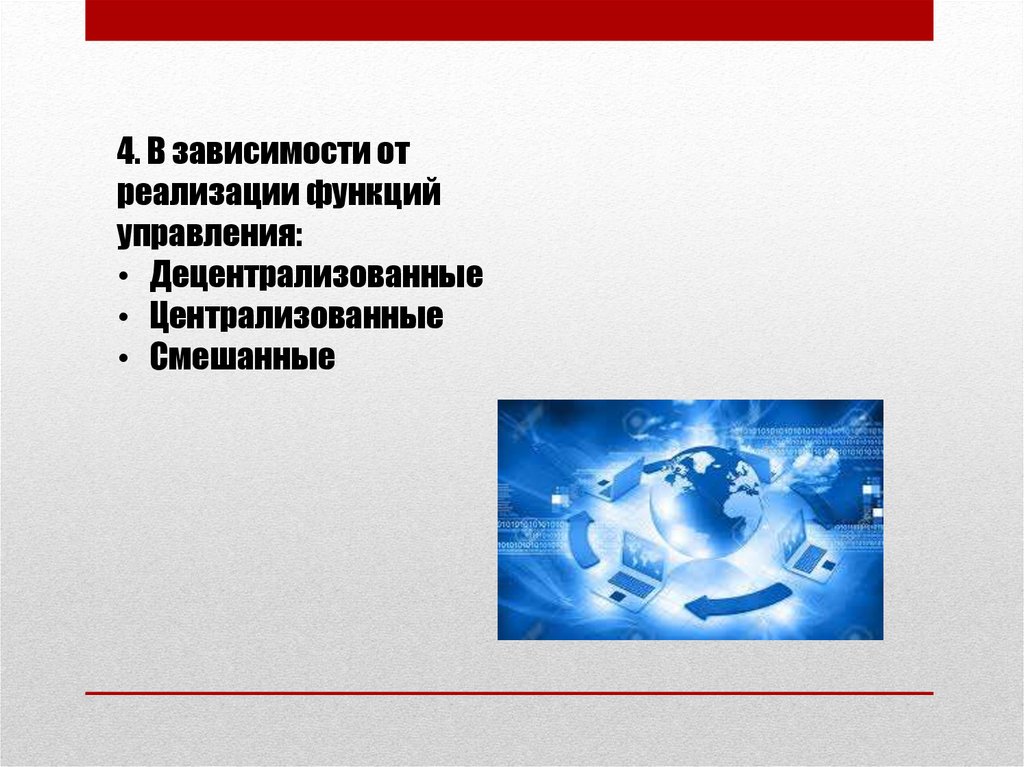 4. В зависимости от реализации функций управления:

• Децентрализованные
• Централизованные
• Смешанные